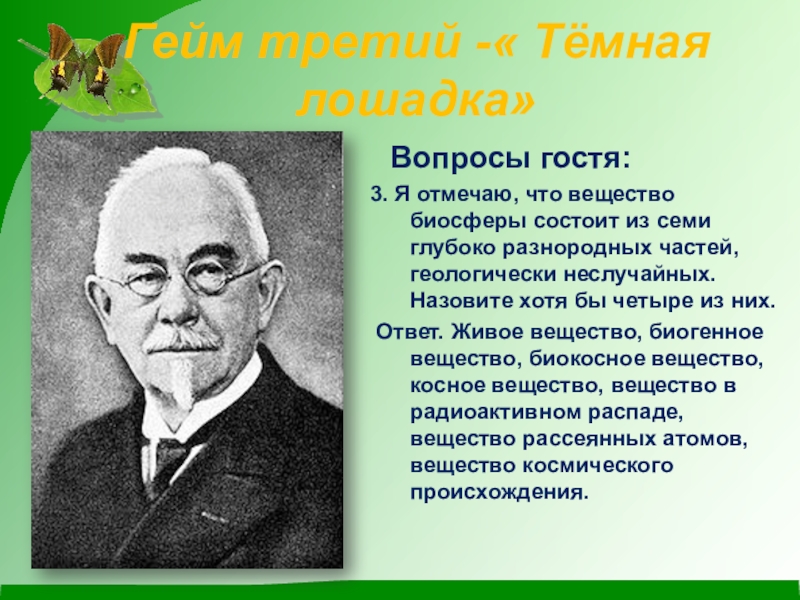 Гейм третий -« Тёмная лошадка»

Вопросы гостя:

3. Я отмечаю, что вещество биосферы состоит из семи глубоко разнородных частей, геологически неслучайных. Назовите хотя бы четыре из них.

Ответ. Живое вещество, биогенное вещество, биокосное вещество, косное вещество, вещество в радиоактивном распаде, вещество рассеянных атомов, вещество космического происхождения.